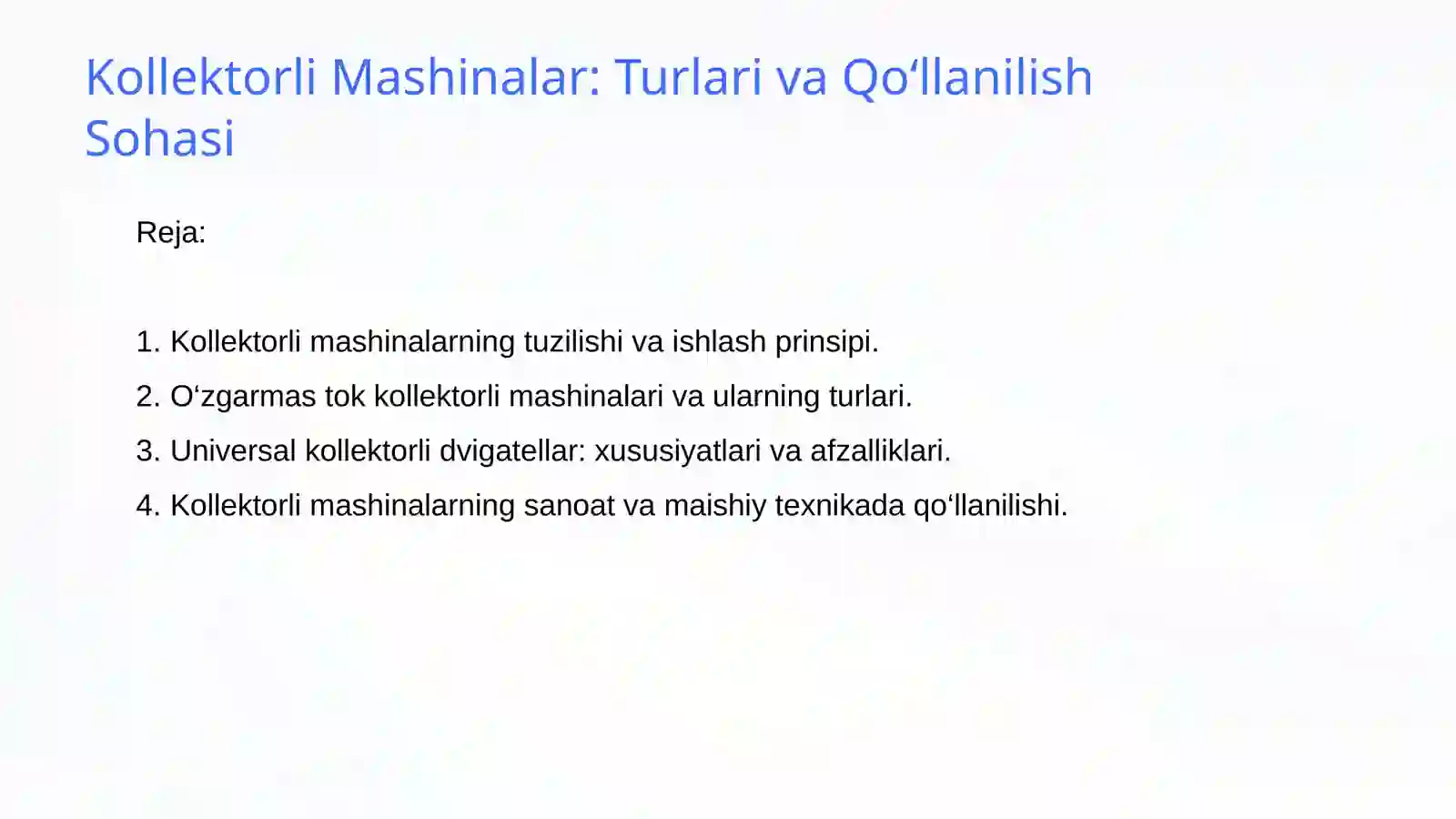 Kollektorli Mashinalar: Turlari va Qo‘llanilish Sohasi

Reja:

1. Kollektorli mashinalarning tuzilishi va ishlash prinsipi.
2. O‘zgarmas tok kollektorli mashinalari va ularning turlari.
3. Universal kollektorli dvigatellar: xususiyatlari va afzalliklari.
4. Kollektorli mashinalarning sanoat va maishiy texnikada qo‘llanilishi.